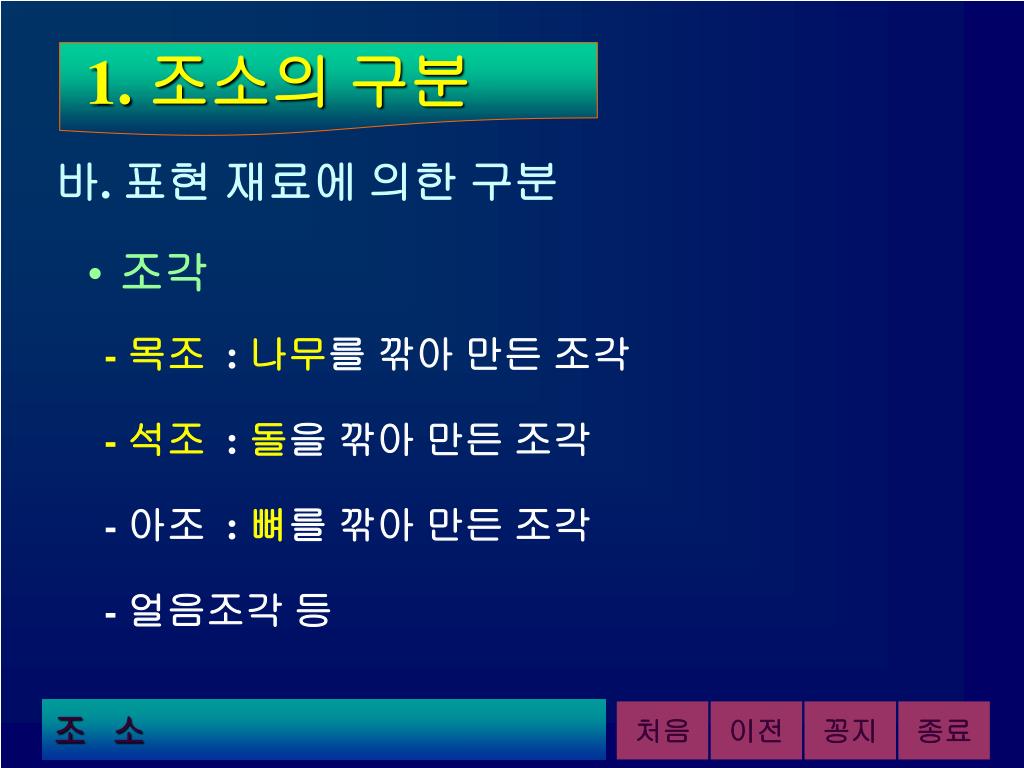 1. 조소의 구분

바. 표현 재료에 의한 구분

• 조각

- 목조 : 나무를 깎아 만든 조각

- 석조 : 돌을 깎아 만든 조각

- 아조 : 뼈를 깎아 만든 조각

- 얼음조각 등

조 소

처음 이전 꽁지 종료